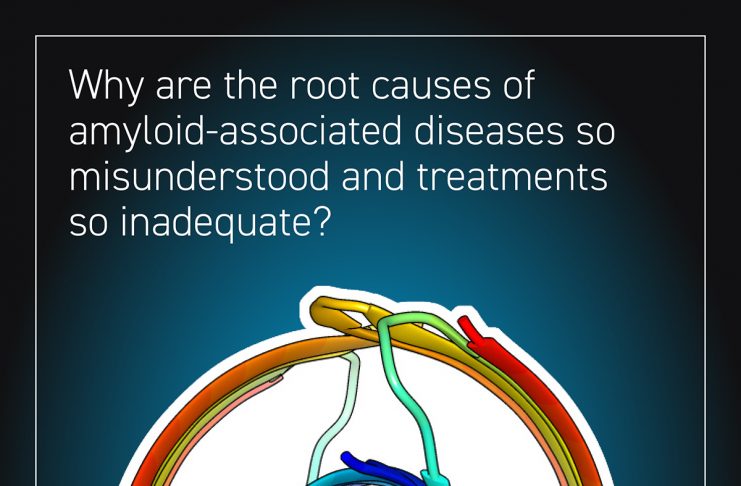 Why are the root causes of amyloid-associated diseases so misunderstood and treatments so inadequate?